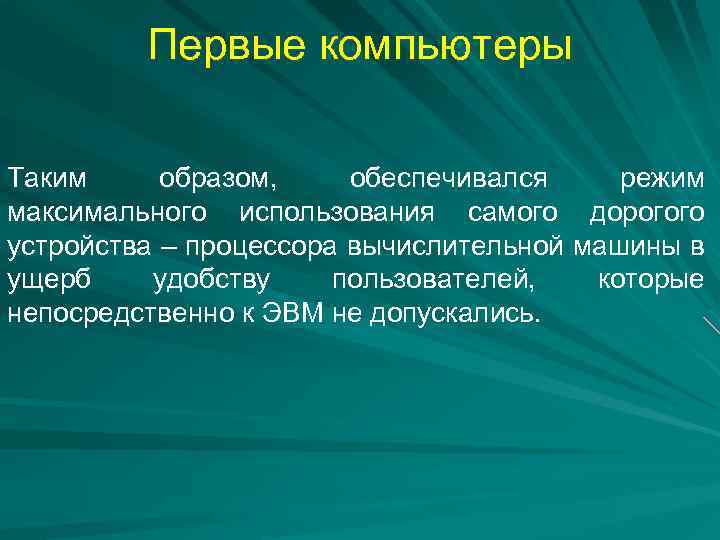 Первые компьютеры

Таким образом, обеспечивался режим максимального использования самого дорогого устройства – процессора вычислительной машины в ущерб удобству пользователей, которые непосредственно к ЭВМ не допускались.